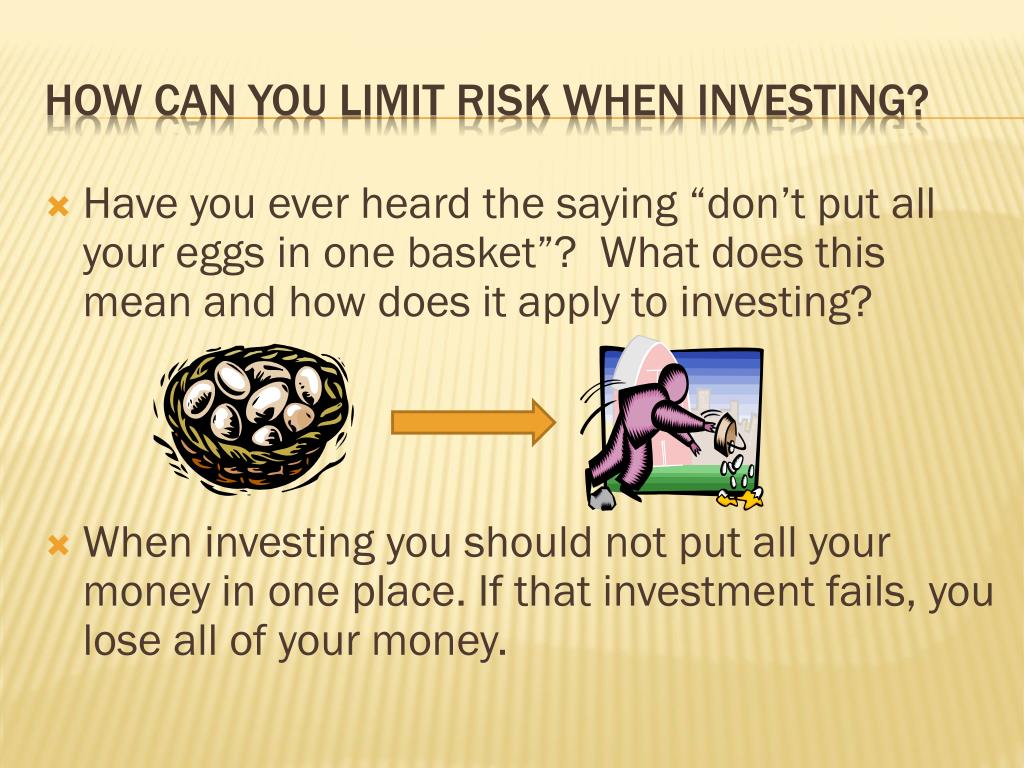 HOW CAN YOU LIMIT RISK WHEN INVESTING?

Have you ever heard the saying “don’t put all your eggs in one basket”? What does this mean and how does it apply to investing?

When investing you should not put all your money in one place. If that investment fails, you lose all of your money.